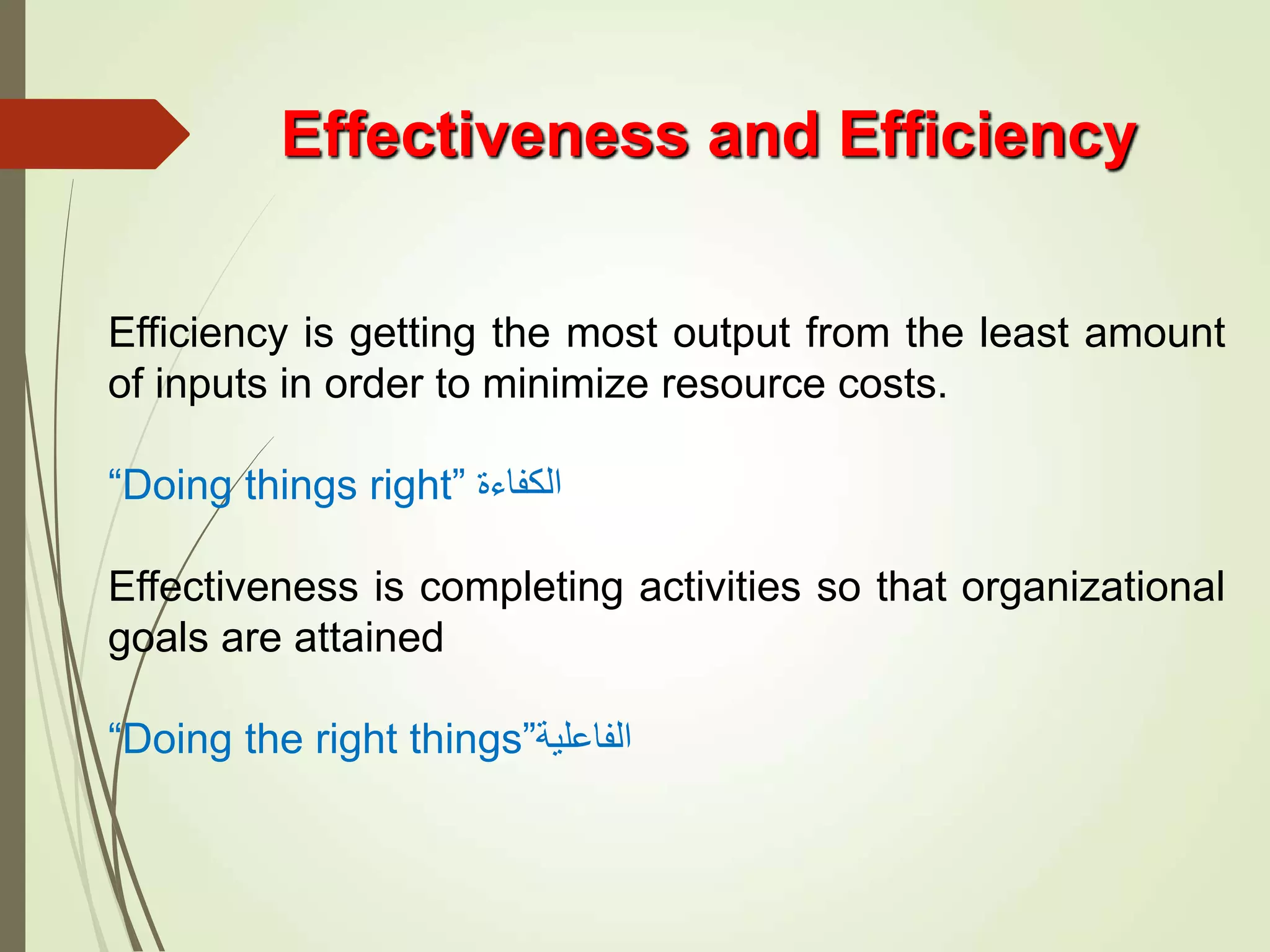 Effectiveness and Efficiency

Efficiency is getting the most output from the least amount of inputs in order to minimize resource costs.

“Doing things right” الكفاءة

Effectiveness is completing activities so that organizational goals are attained

“Doing the right things”الفاعلية